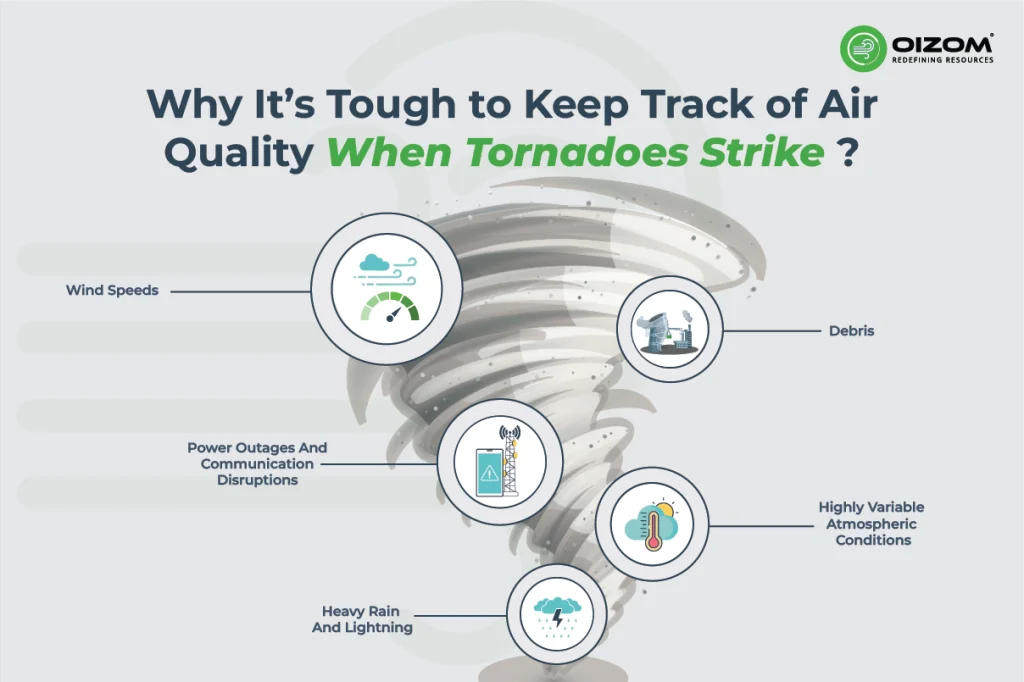 OIZOM
REDEFINING RESOURCES

Why It's Tough to Keep Track of Air Quality When Tornadoes Strike ?

Wind Speeds

Debris

Power Outages And Communication Disruptions

Highly Variable Atmospheric Conditions

Heavy Rain And Lightning